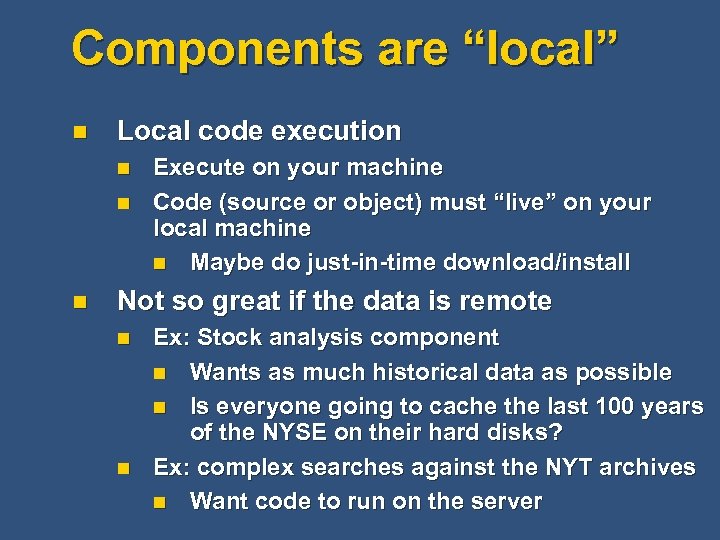 Components are “local”

Local code execution

Execute on your machine

Code (source or object) must “live” on your local machine

Maybe do just-in-time download/install

Not so great if the data is remote

Ex: Stock analysis component

Wants as much historical data as possible

Is everyone going to cache the last 100 years of the NYSE on their hard disks?

Ex: complex searches against the NYT archives

Want code to run on the server